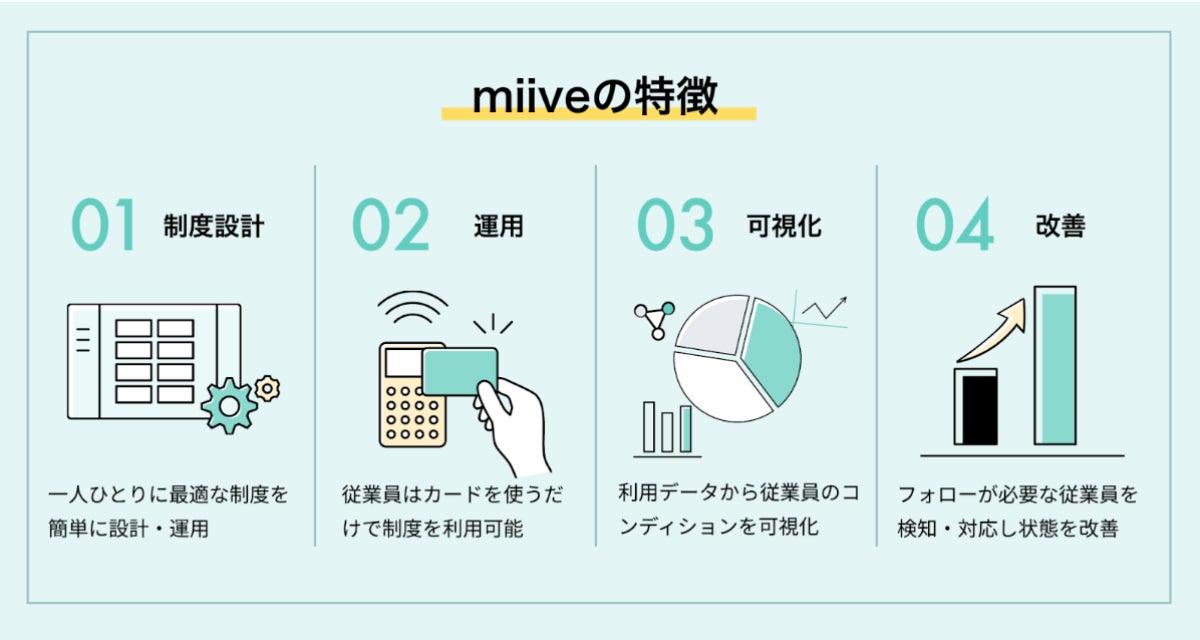 miiveの特徴

01 制度設計

一人ひとりに最適な制度を簡単に設計・運用

02 運用

従業員はカードを使うだけで制度を利用可能

03 可視化

利用データから従業員のコンディションを可視化

04 改善

フォローが必要な従業員を検知・対応し状態を改善